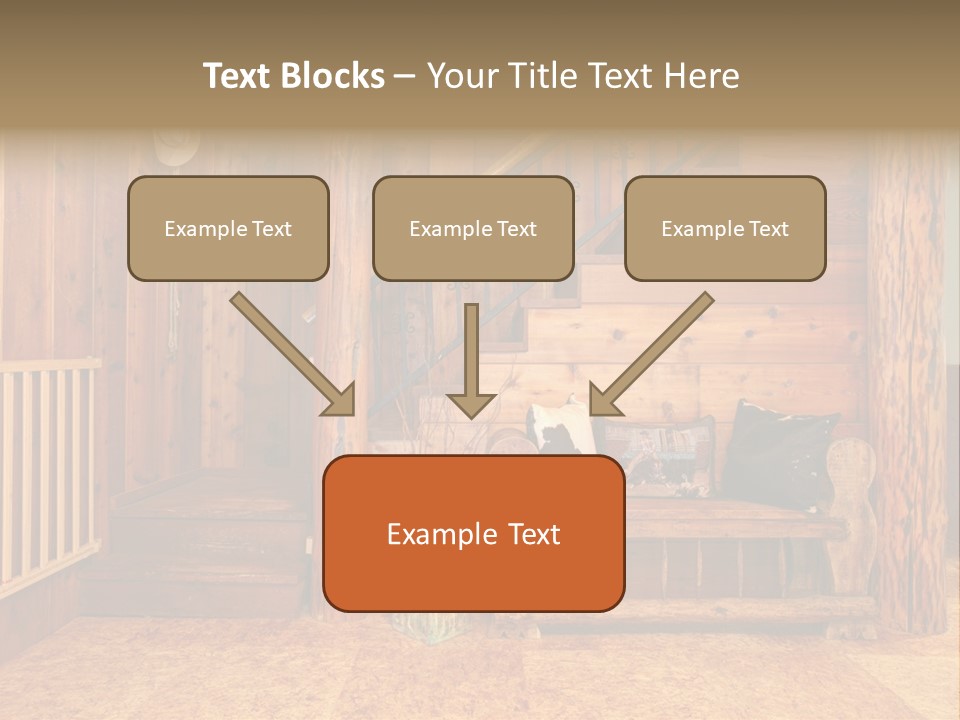 Text Blocks – Your Title Text Here

Example Text

Example Text

Example Text

Example Text